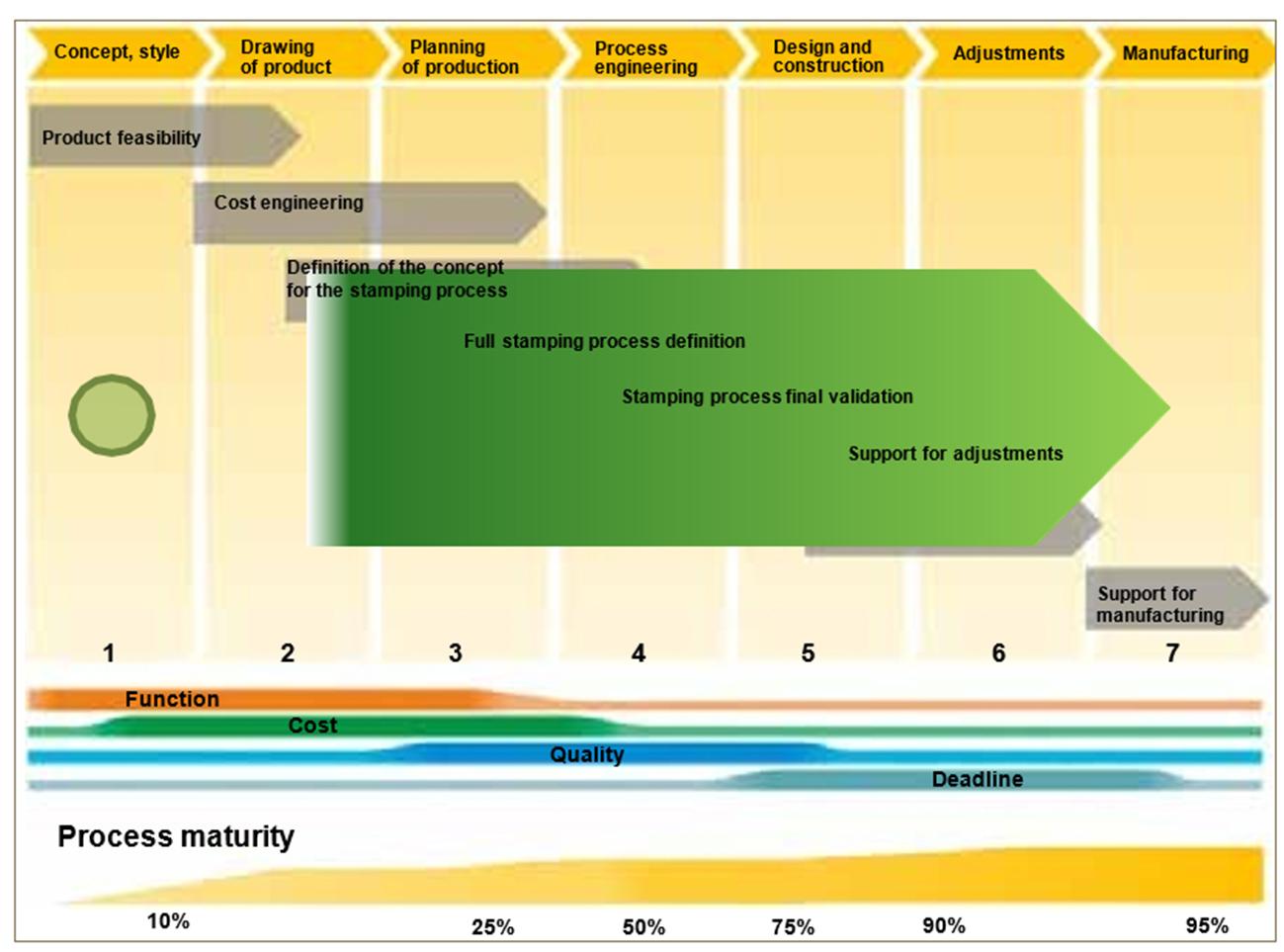 Concept, style
Drawing of product
Planning of production
Process engineering
Design and construction
Adjustments
Manufacturing

Product feasibility

Cost engineering

Definition of the concept for the stamping process

Full stamping process definition

Stamping process final validation

Support for adjustments

Support for manufacturing

1
2
3
4
5
6
7

Function
Cost
Quality
Deadline

Process maturity

10%
25%
50%
75%
90%
95%